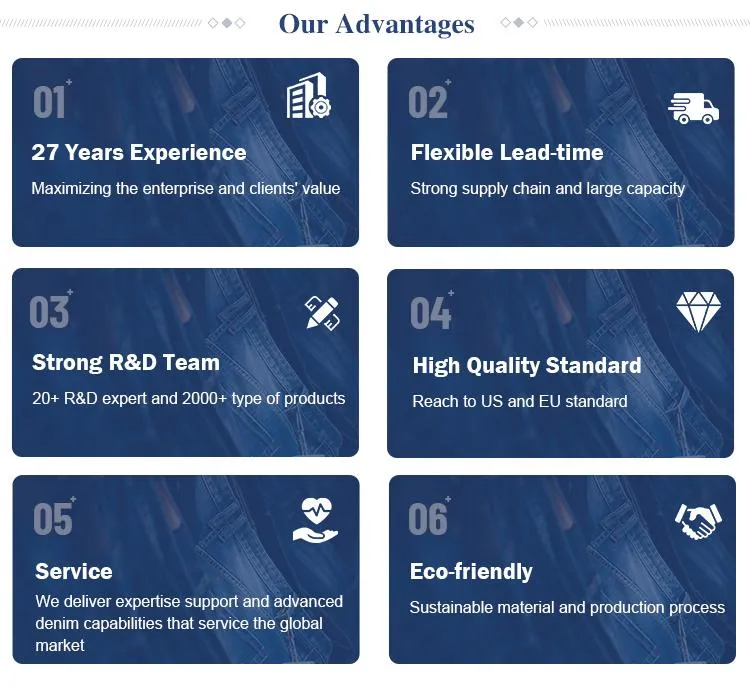 Our Advantages

01

27 Years Experience

Maximizing the enterprise and clients' value

02

Flexible Lead-time

Strong supply chain and large capacity

03

Strong R&D Team

20+ R&D expert and 2000+ type of products

04

High Quality Standard

Reach to US and EU standard

05

Service

We deliver expertise support and advanced denim capabilities that service the global market

06

Eco-friendly

Sustainable material and production process